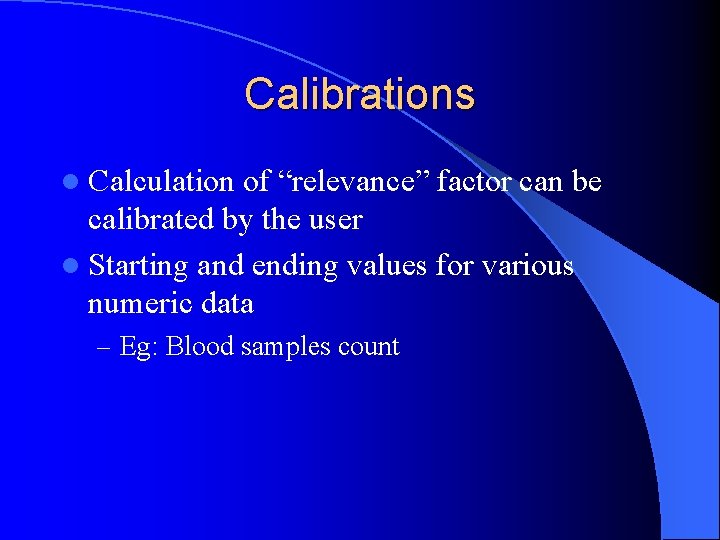 Calibrations

- Calculation of “relevance” factor can be calibrated by the user
- Starting and ending values for various numeric data
  – Eg: Blood samples count